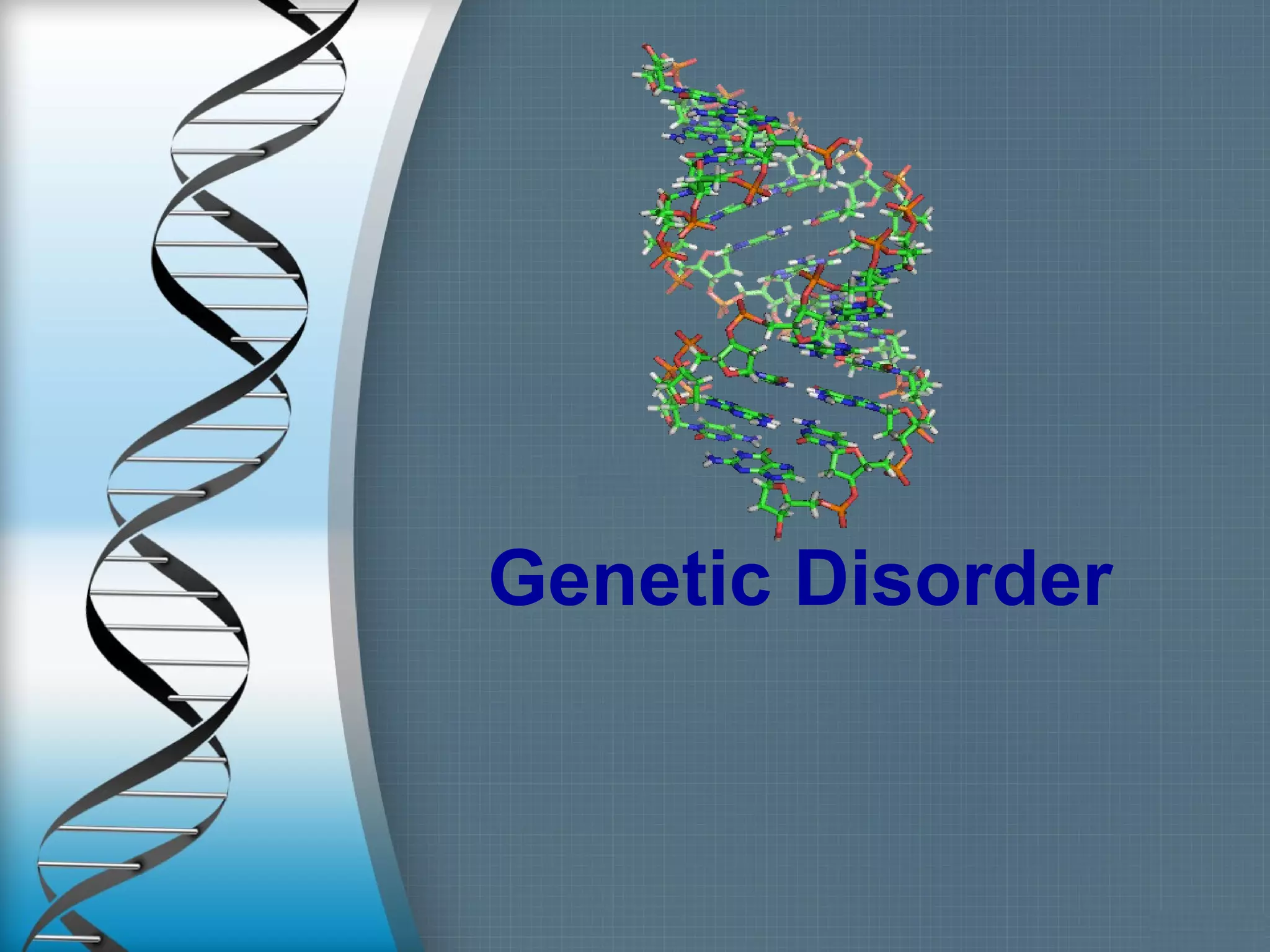 Genetic Disorder